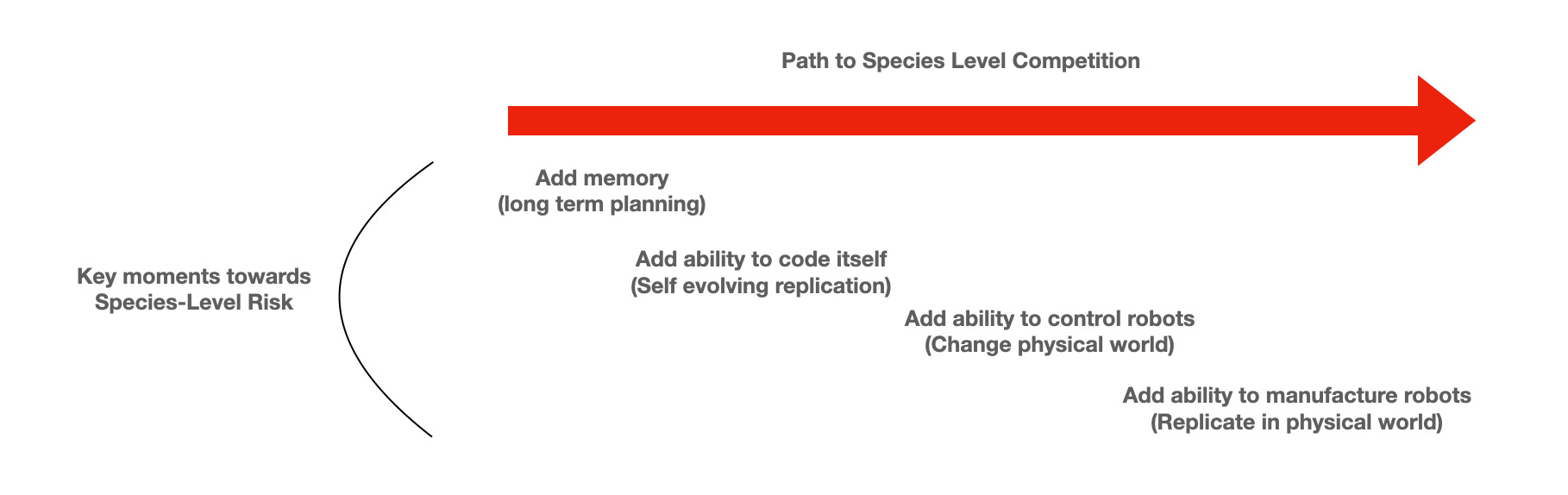 Path to Species Level Competition

Key moments towards Species-Level Risk

Add memory
(long term planning)

Add ability to code itself
(Self evolving replication)

Add ability to control robots
(Change physical world)

Add ability to manufacture robots
(Replicate in physical world)